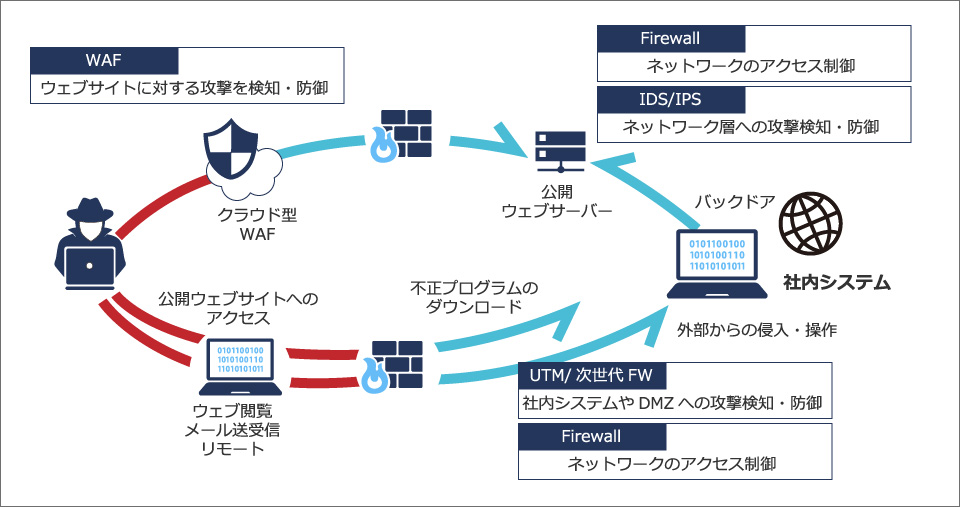 WAF
ウェブサイトに対する攻撃を検知・防御

Firewall
ネットワークのアクセス制御

IDS/IPS
ネットワーク層への攻撃検知・防御

クラウド型
WAF

公開
ウェブサーバー

バックドア

0101100100
1010100110
11010101011

社内システム

公開ウェブサイトへの
アクセス

不正プログラムの
ダウンロード

外部からの侵入・操作

0101100100
1010100110
11010101011

ウェブ閲覧
メール送受信
リモート

UTM/ 次世代 FW
社内システムや DMZ への攻撃検知・防御

Firewall
ネットワークのアクセス制御